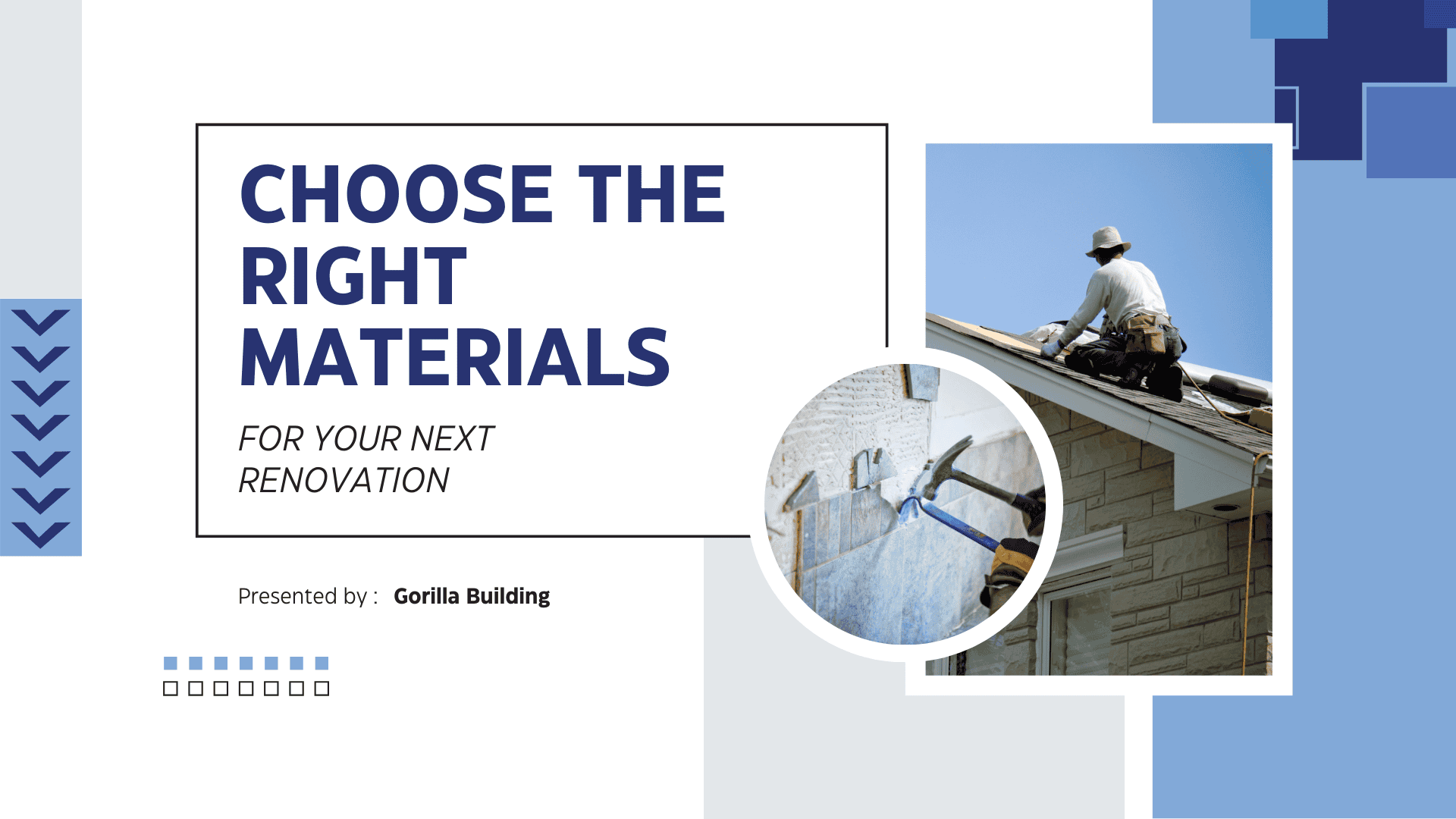 CHOOSE THE RIGHT MATERIALS

FOR YOUR NEXT RENOVATION

Presented by : Gorilla Building